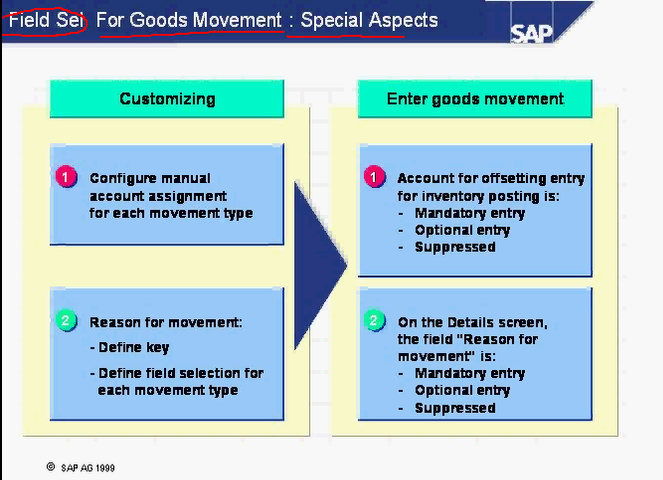 Field Sel For Goods Movement : Special Aspects

SAP

Customizing

1 Configure manual account assignment for each movement type

2 Reason for movement:
- Define key
- Define field selection for each movement type

Enter goods movement

1 Account for offsetting entry for inventory posting is:
- Mandatory entry
- Optional entry
- Suppressed

2 On the Details screen, the field "Reason for movement" is:
- Mandatory entry
- Optional entry
- Suppressed

© SAP AG 1999